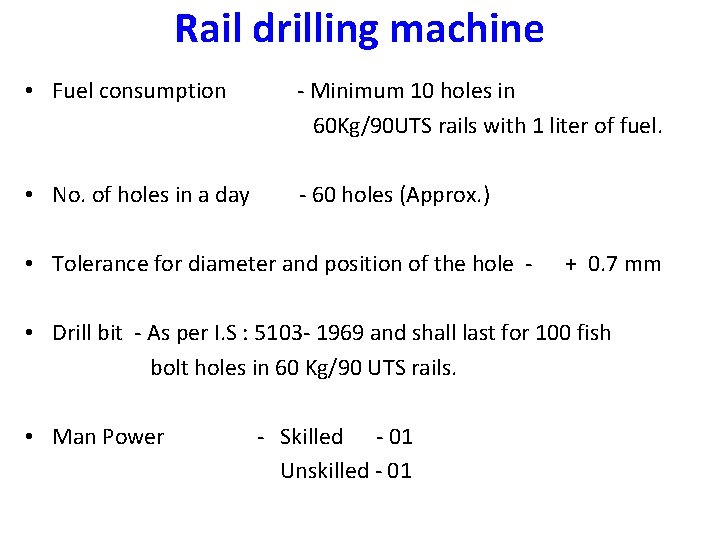 Rail drilling machine

• Fuel consumption - Minimum 10 holes in 60Kg/90UTS rails with 1 liter of fuel.

• No. of holes in a day - 60 holes (Approx.)

• Tolerance for diameter and position of the hole - + 0.7 mm

• Drill bit - As per I.S : 5103- 1969 and shall last for 100 fish bolt holes in 60 Kg/90 UTS rails.

• Man Power - Skilled - 01
Unskilled - 01